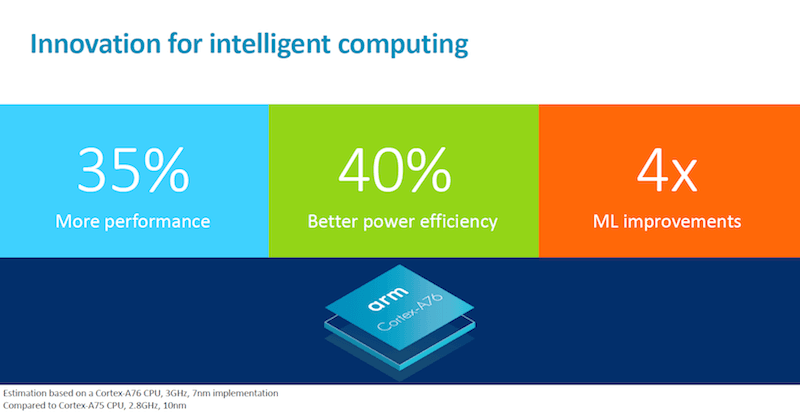 Innovation for intelligent computing

35%
More performance

40%
Better power efficiency

4x
ML improvements

arm
Cortex-A76

Estimation based on a Cortex-A76 CPU, 3GHz, 7nm implementation
Compared to Cortex-A75 CPU, 2.8GHz, 10nm